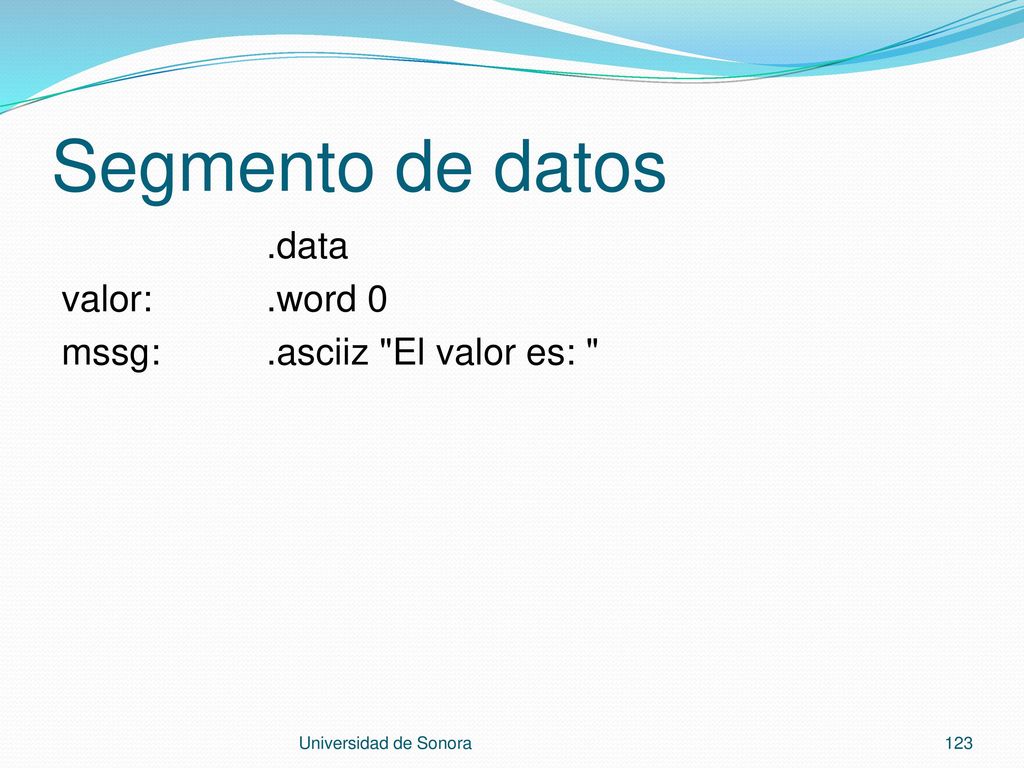 Segmento de datos

.data
valor: .word 0
mssg: .asciiz "El valor es: "

Universidad de Sonora

123